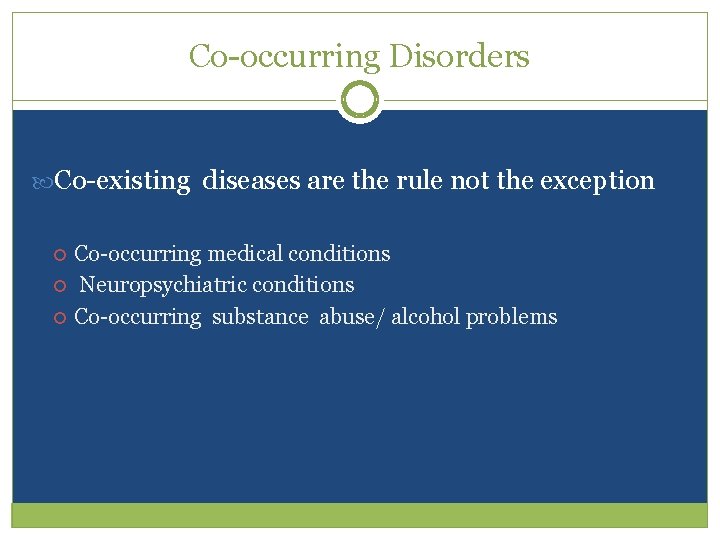 Co-occurring Disorders

Co-existing diseases are the rule not the exception

Co-occurring medical conditions
Neuropsychiatric conditions
Co-occurring substance abuse/ alcohol problems